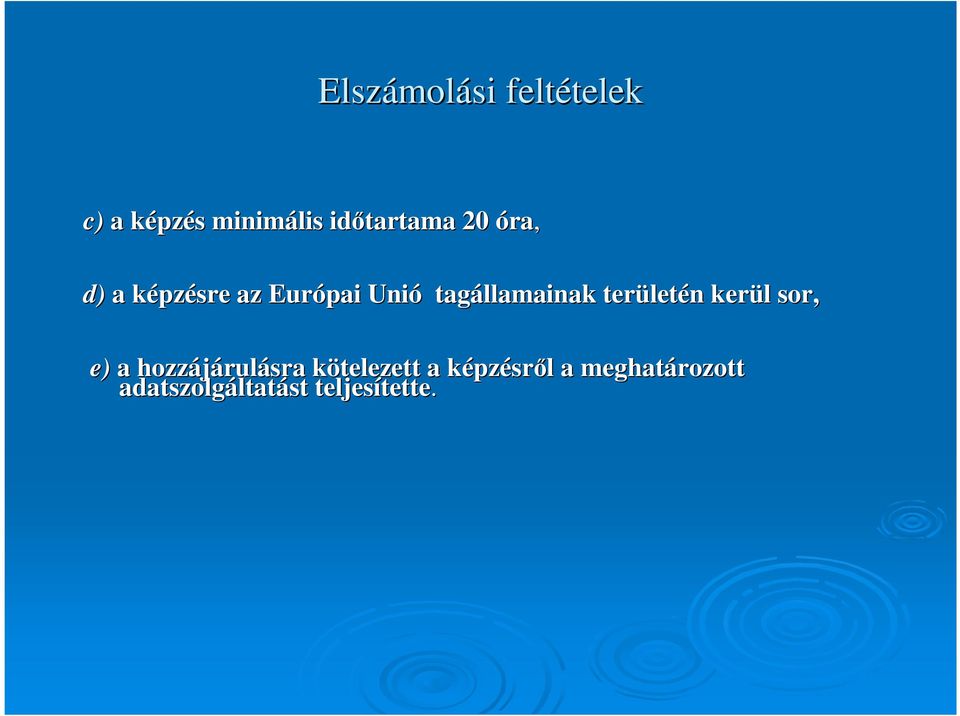 Elszámolási feltételek

c) a képzés minimális időtartama 20 óra,

d) a képzésre az Európai Unió tagállamainak területén kerül sor,

e) a hozzájárulásra kötelezett a képzésről a meghatározott adatszolgáltatást teljesítette.